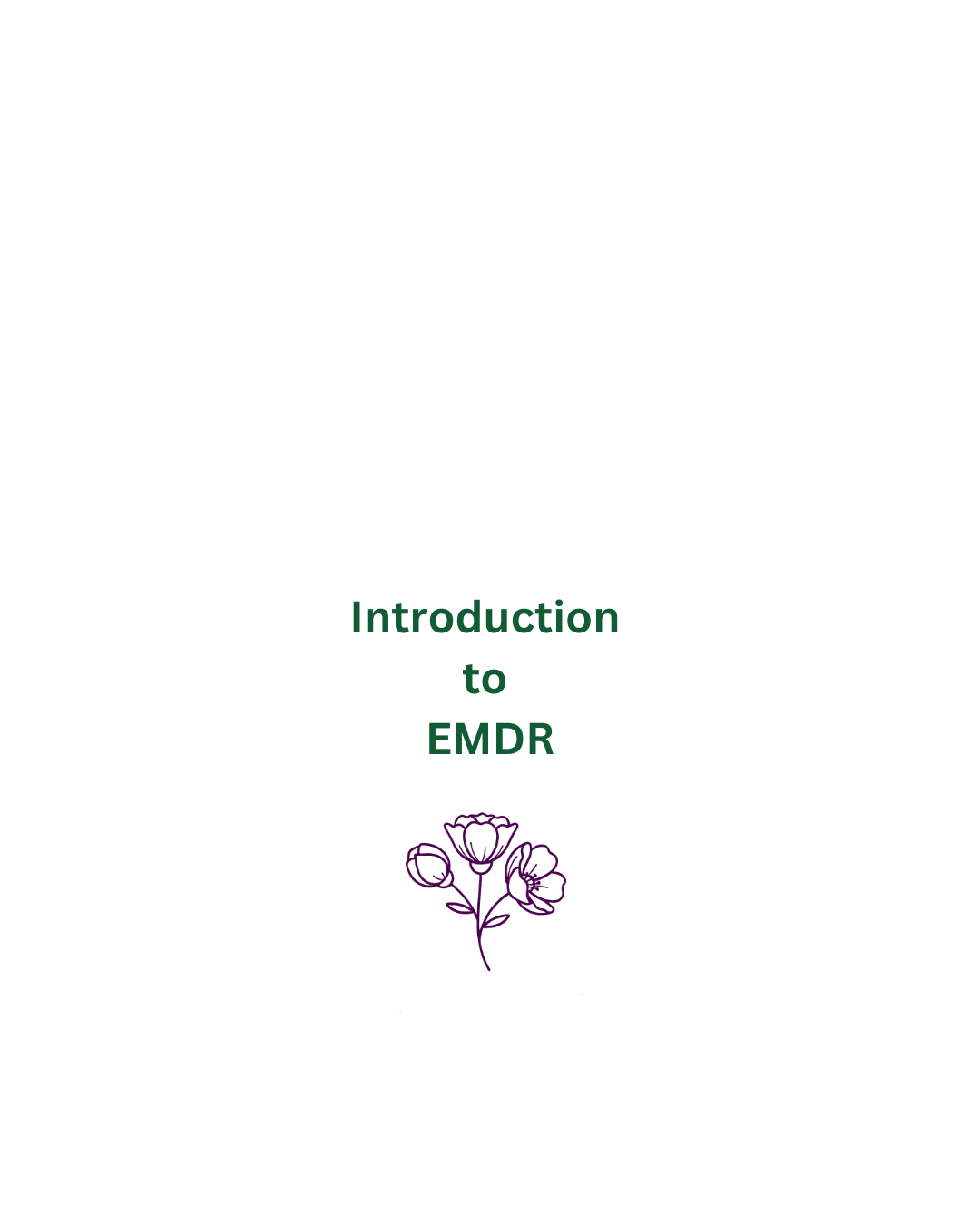 Introduction
to
EMDR